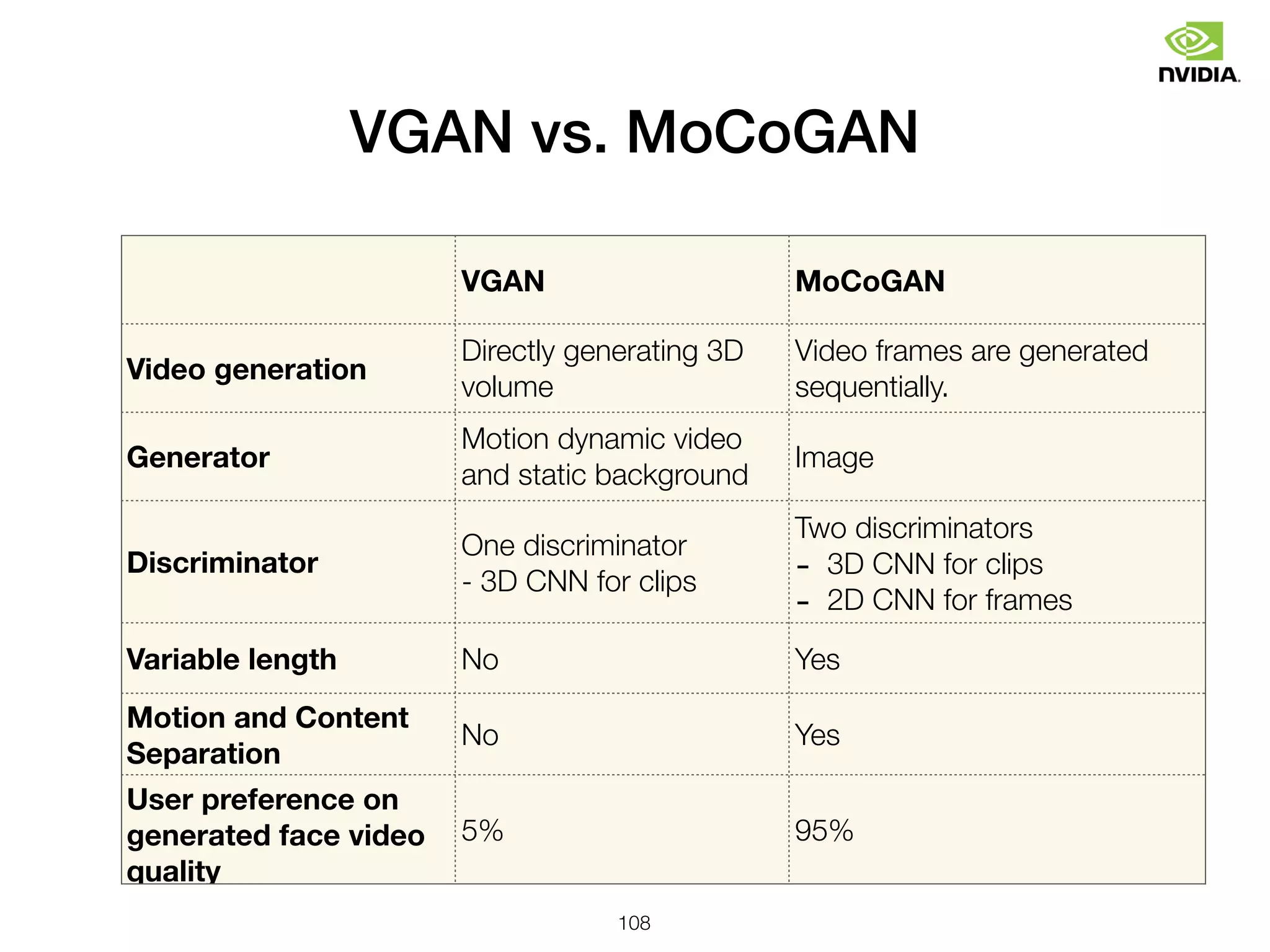 NVIDIA.

VGAN vs. MoCoGAN

| | VGAN | MoCoGAN |
|---|---|---|
| Video generation | Directly generating 3D volume | Video frames are generated sequentially. |
| Generator | Motion dynamic video and static background | Image |
| Discriminator | One discriminator - 3D CNN for clips | Two discriminators - 3D CNN for clips - 2D CNN for frames |
| Variable length | No | Yes |
| Motion and Content Separation | No | Yes |
| User preference on generated face video quality | 5% | 95% |

108